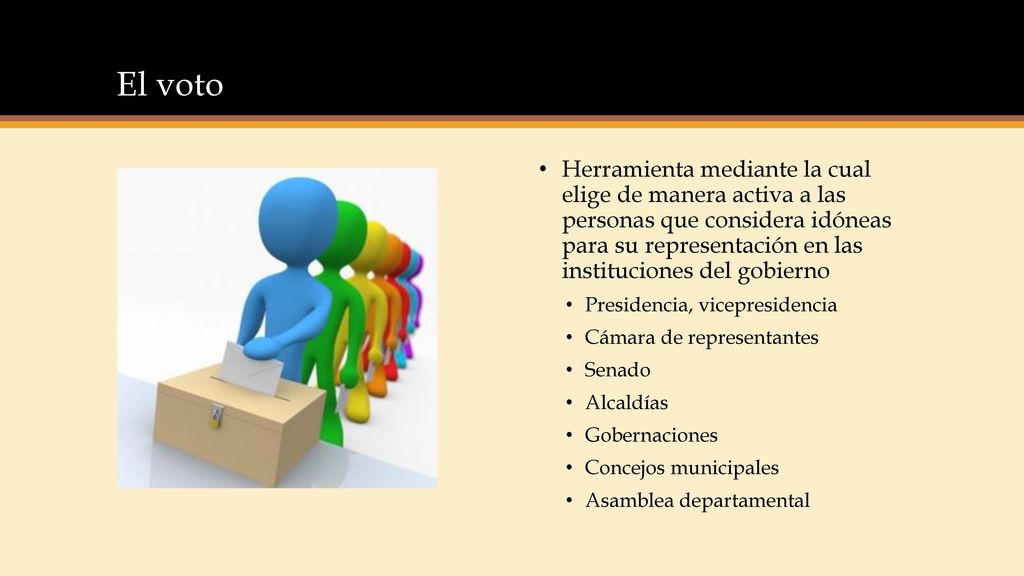 El voto

• Herramienta mediante la cual elige de manera activa a las personas que considera idóneas para su representación en las instituciones del gobierno
  • Presidencia, vicepresidencia
  • Cámara de representantes
  • Senado
  • Alcaldías
  • Gobernaciones
  • Concejos municipales
  • Asamblea departamental